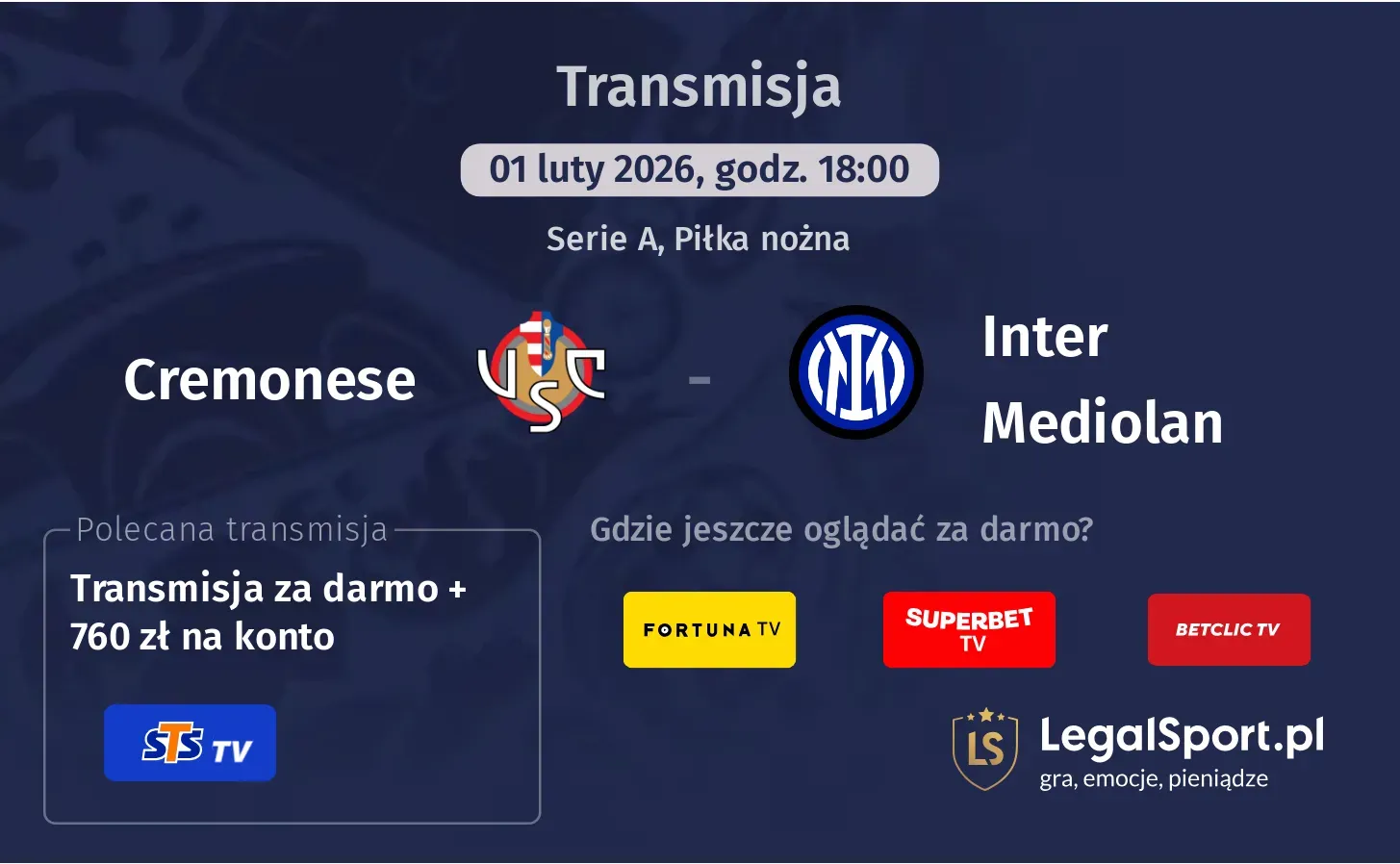 Transmisja

01 luty 2026, godz. 18:00

Serie A, Piłka nożna

Cremonese

USC

-

IM

Inter Mediolan

Polecana transmisja

Transmisja za darmo + 760 zł na konto

STS TV

Gdzie jeszcze oglądać za darmo?

FORTUNA TV

SUPERBET TV

BETCLIC TV

LS

LegalSport.pl

gra, emocje, pieniądze